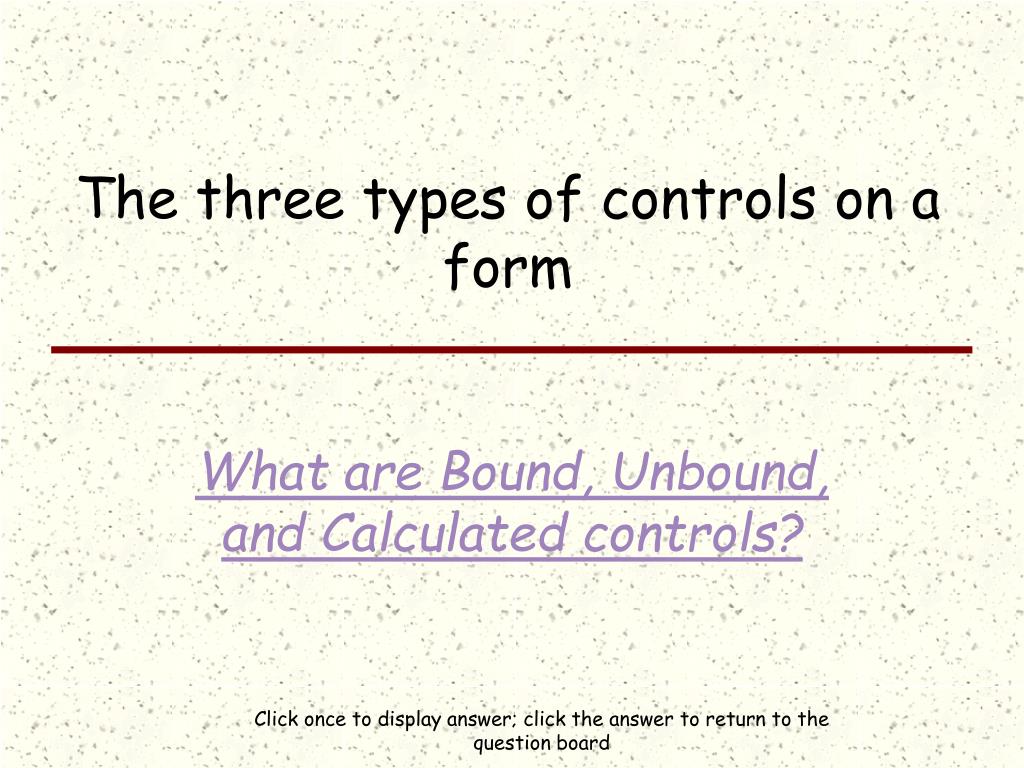 The three types of controls on a form

What are Bound, Unbound, and Calculated controls?

Click once to display answer; click the answer to return to the question board